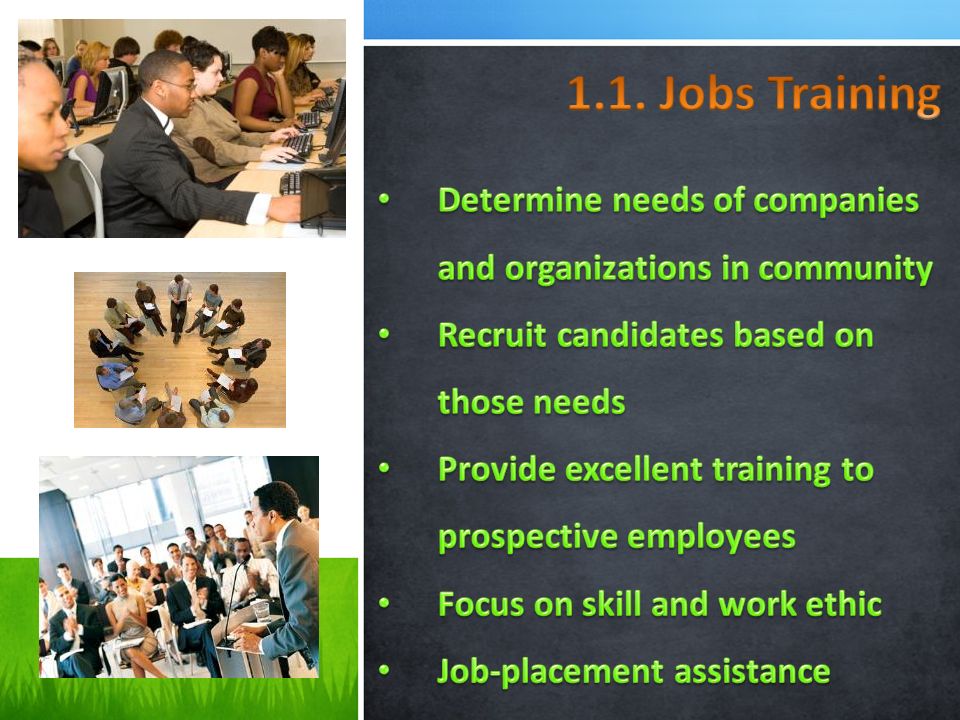 1.1. Jobs Training

• Determine needs of companies and organizations in community
• Recruit candidates based on those needs
• Provide excellent training to prospective employees
• Focus on skill and work ethic
• Job-placement assistance